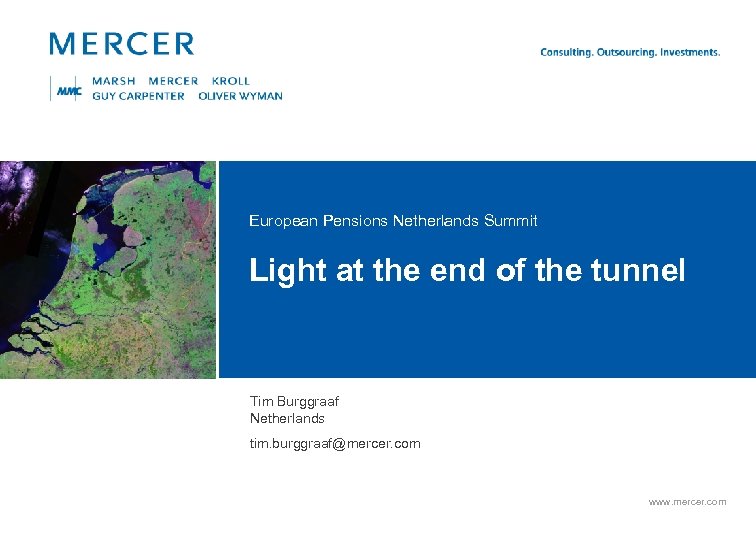 MERCER

Consulting. Outsourcing. Investments.

MMC MARSH MERCER KROLL
GUY CARPENTER OLIVER WYMAN

European Pensions Netherlands Summit

Light at the end of the tunnel

Tim Burggraaf
Netherlands

tim.burggraaf@mercer.com

www.mercer.com